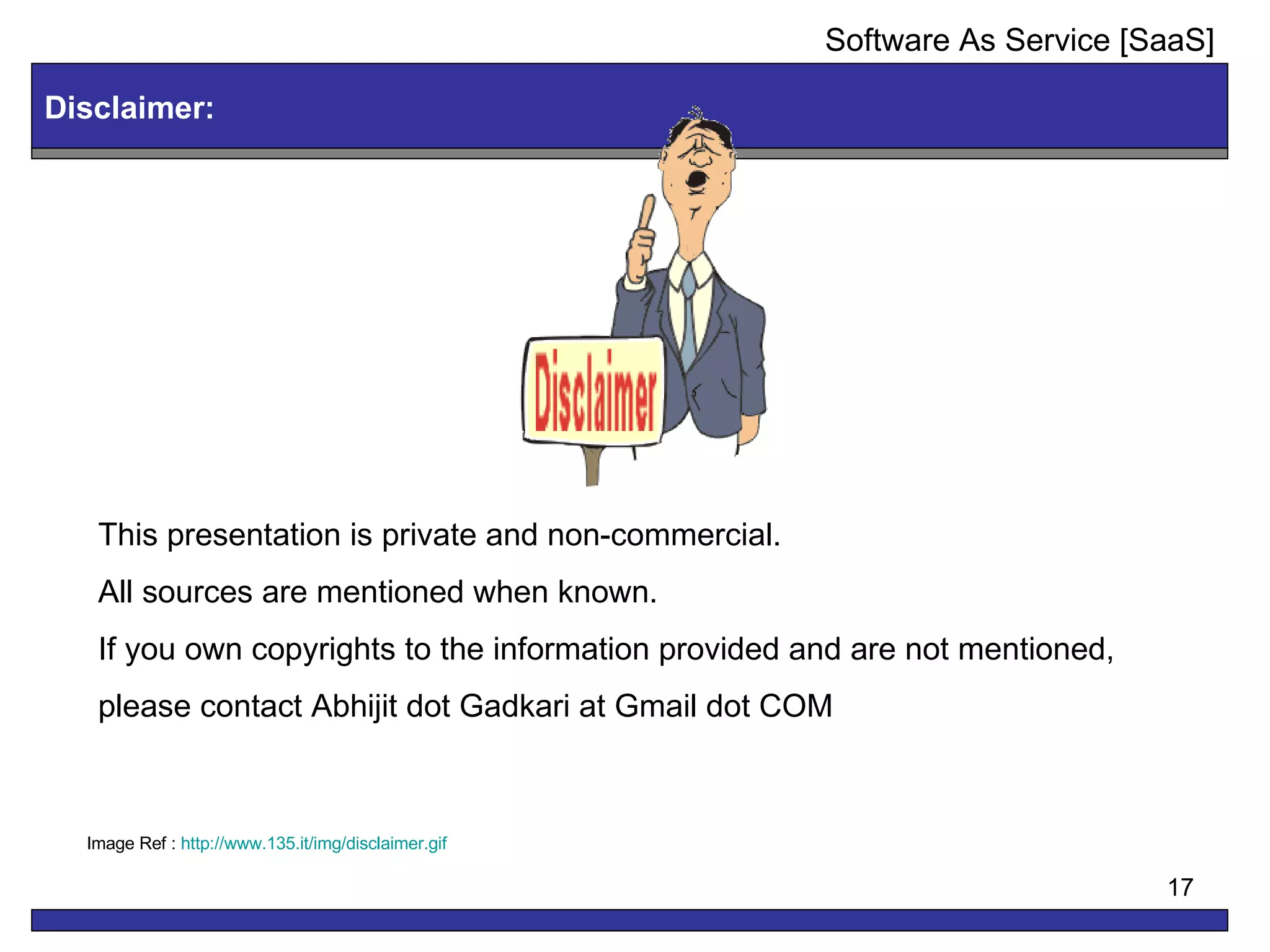 Software As Service [SaaS]

Disclaimer:

Disclaimer

This presentation is private and non-commercial.

All sources are mentioned when known.

If you own copyrights to the information provided and are not mentioned, please contact Abhijit dot Gadkari at Gmail dot COM

Image Ref : http://www.135.it/img/disclaimer.gif

17